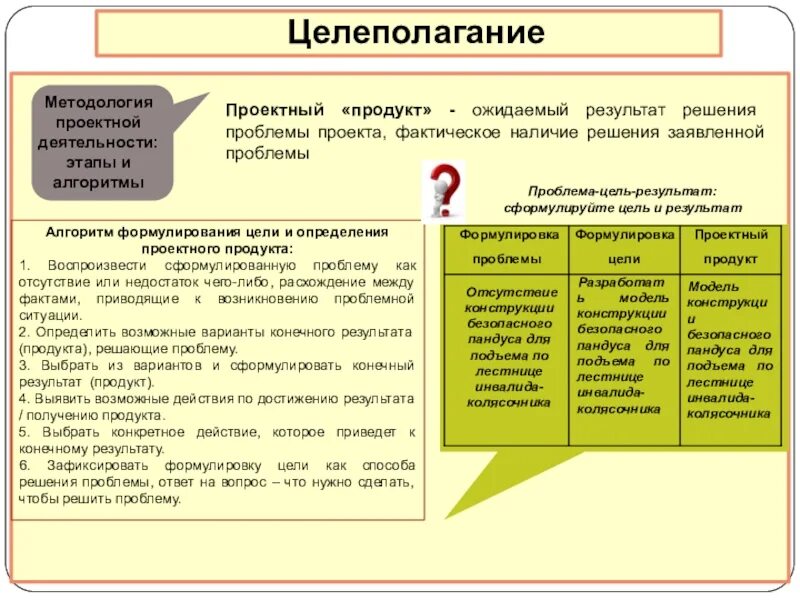 Целеполагание

Методология проектной деятельности: этапы и алгоритмы

Проектный «продукт» - ожидаемый результат решения проблемы проекта, фактическое наличие решения заявленной проблемы

Алгоритм формулирования цели и определения проектного продукта:
1. Воспроизвести сформулированную проблему как отсутствие или недостаток чего-либо, расхождение между фактами, приводящие к возникновению проблемной ситуации.
2. Определить возможные варианты конечного результата (продукта), решающие проблему.
3. Выбрать из вариантов и сформулировать конечный результат (продукт).
4. Выявить возможные действия по достижению результата / получению продукта.
5. Выбрать конкретное действие, которое приведет к конечному результату.
6. Зафиксировать формулировку цели как способа решения проблемы, ответ на вопрос – что нужно сделать, чтобы решить проблему.

Проблема-цель-результат: сформулируйте цель и результат

| Формулировка проблемы | Формулировка цели | Проектный продукт |
|---|---|---|
| Отсутствие конструкции безопасного пандуса для подъема по лестнице инвалида-колясочника | Разработать модель конструкции безопасного пандуса для подъема по лестнице инвалида-колясочника | Модель конструкции безопасного пандуса для подъема по лестнице инвалида-колясочника |